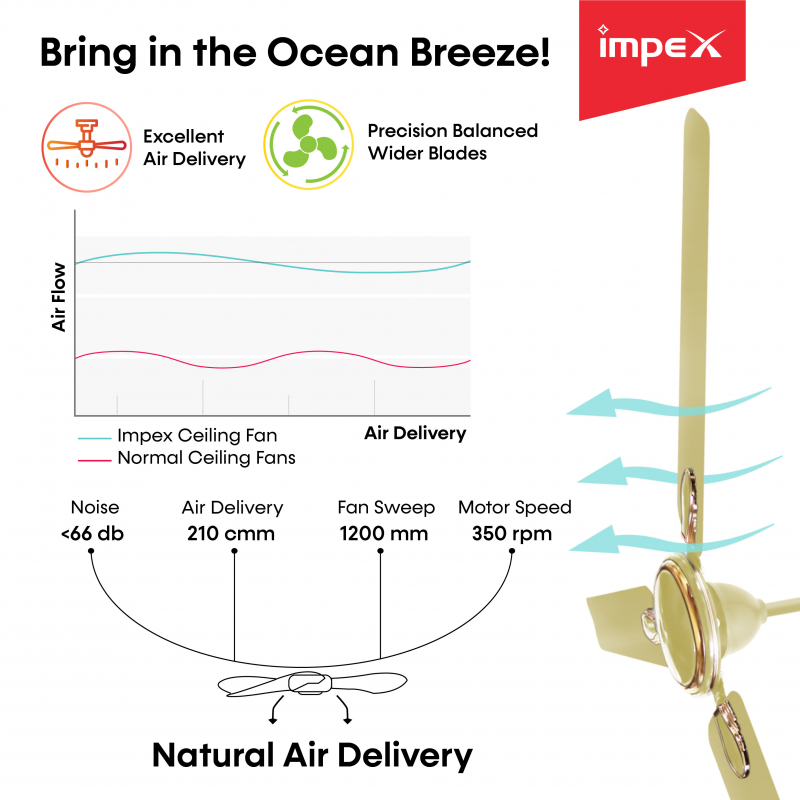 Bring in the Ocean Breeze!

impex

Excellent Air Delivery

Precision Balanced Wider Blades

Air Flow

Air Delivery

Impex Ceiling Fan
Normal Ceiling Fans

Noise
<66 db

Air Delivery
210 cmm

Fan Sweep
1200 mm

Motor Speed
350 rpm

Natural Air Delivery